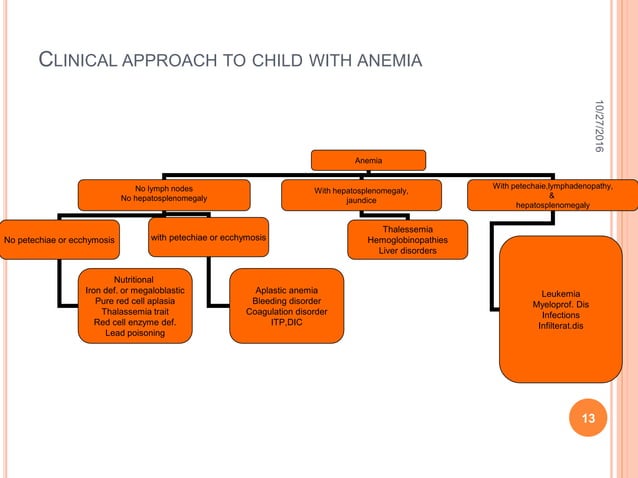 CLINICAL APPROACH TO CHILD WITH ANEMIA

10/27/2016

Anemia

No lymph nodes
No hepatosplenomegaly

With hepatosplenomegaly, jaundice

With petechaie,lymphadenopathy, & hepatosplenomegaly

No petechiae or ecchymosis

with petechiae or ecchymosis

Thalessemia
Hemoglobinopathies
Liver disorders

Nutritional
Iron def. or megaloblastic
Pure red cell aplasia
Thalassemia trait
Red cell enzyme def.
Lead poisoning

Aplastic anemia
Bleeding disorder
Coagulation disorder
ITP,DIC

Leukemia
Myeloprof. Dis
Infections
Infilterat.dis

13